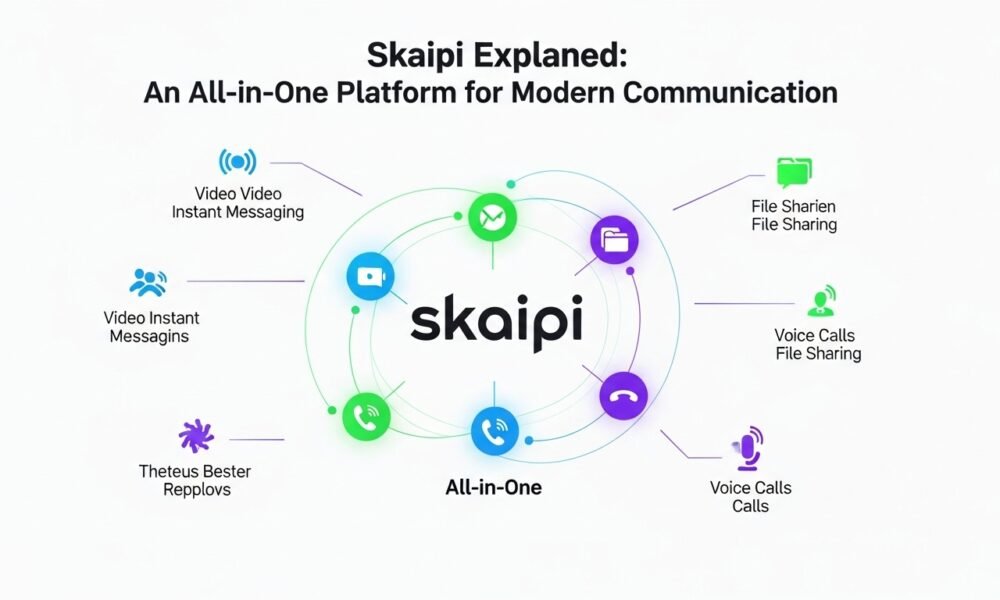 Skaipi Explaned:
An All-in-One Platform for Modern Communication

Video Video
Instant Messaging

Video Instant
Messagins

Theteus Bester
Repplovs

skaipi

All-in-One

File Sharien
File Sharing

Voice Calls
File Sharing

Voice Calls
Calls